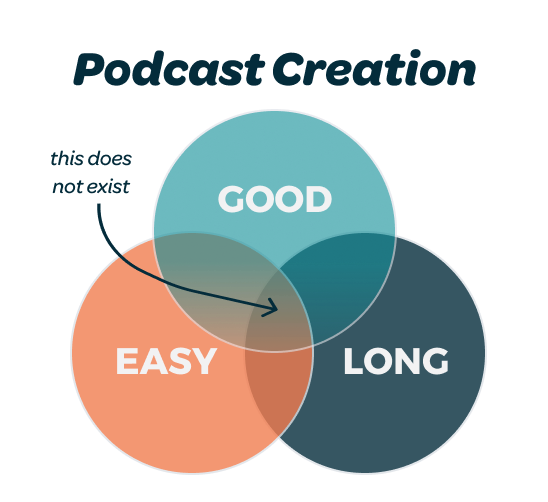 Podcast Creation

this does not exist

GOOD

EASY

LONG